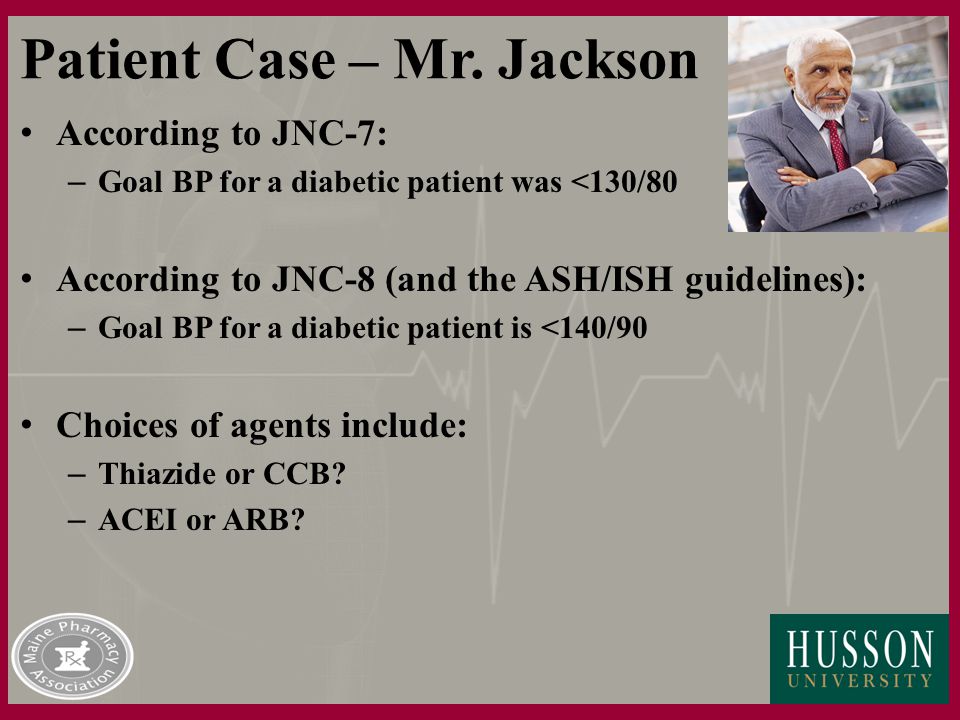 Patient Case – Mr. Jackson

• According to JNC-7:
– Goal BP for a diabetic patient was <130/80

• According to JNC-8 (and the ASH/ISH guidelines):
– Goal BP for a diabetic patient is <140/90

• Choices of agents include:
– Thiazide or CCB?
– ACEI or ARB?

Maine Pharmacy Association
Rx

HUSSON
UNIVERSITY